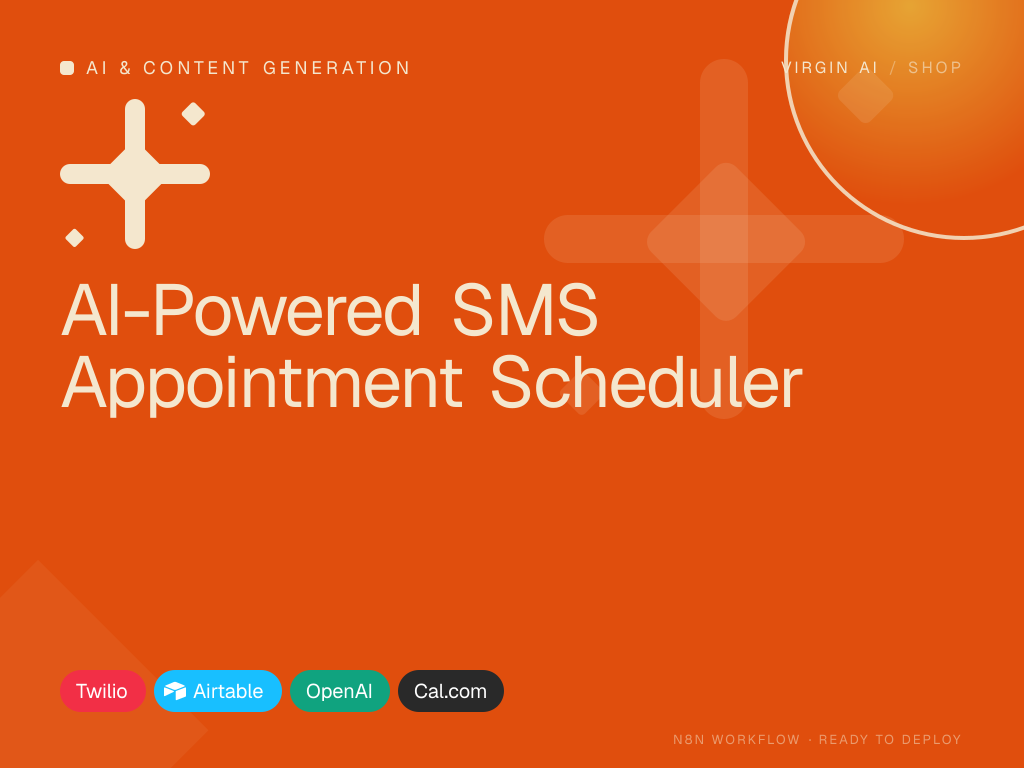 AI & CONTENT GENERATION

VIRGIN AI / SHOP

AI-Powered SMS Appointment Scheduler

Twilio
Airtable
OpenAI
Cal.com

N8N WORKFLOW · READY TO DEPLOY